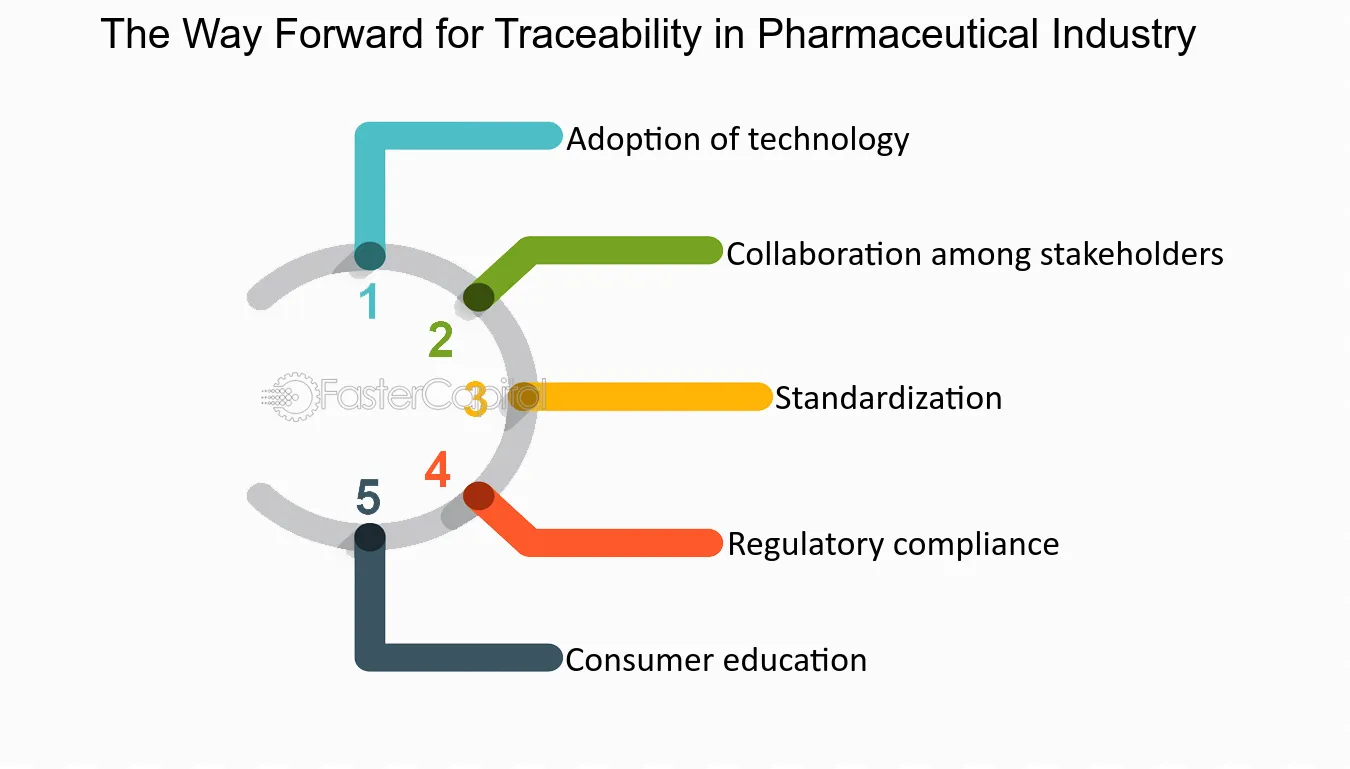 The Way Forward for Traceability in Pharmaceutical Industry

1 Adoption of technology

2 Collaboration among stakeholders

3 Standardization

4 Regulatory compliance

5 Consumer education

FasterCapital